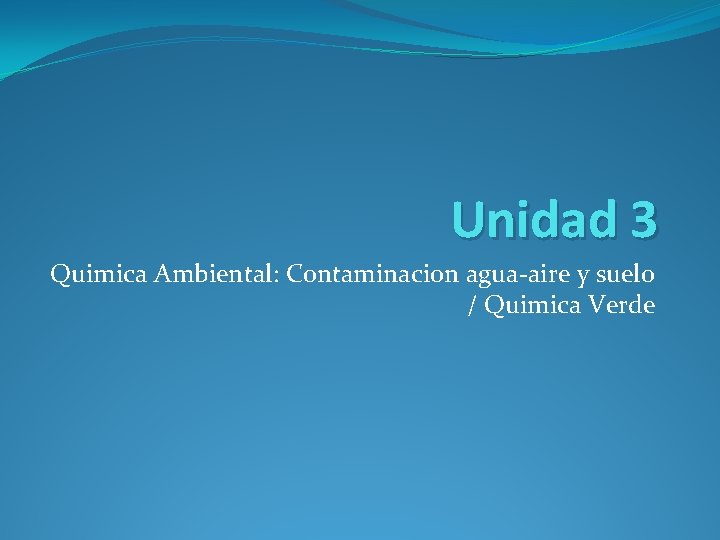 Unidad 3

Quimica Ambiental: Contaminacion agua-aire y suelo / Quimica Verde